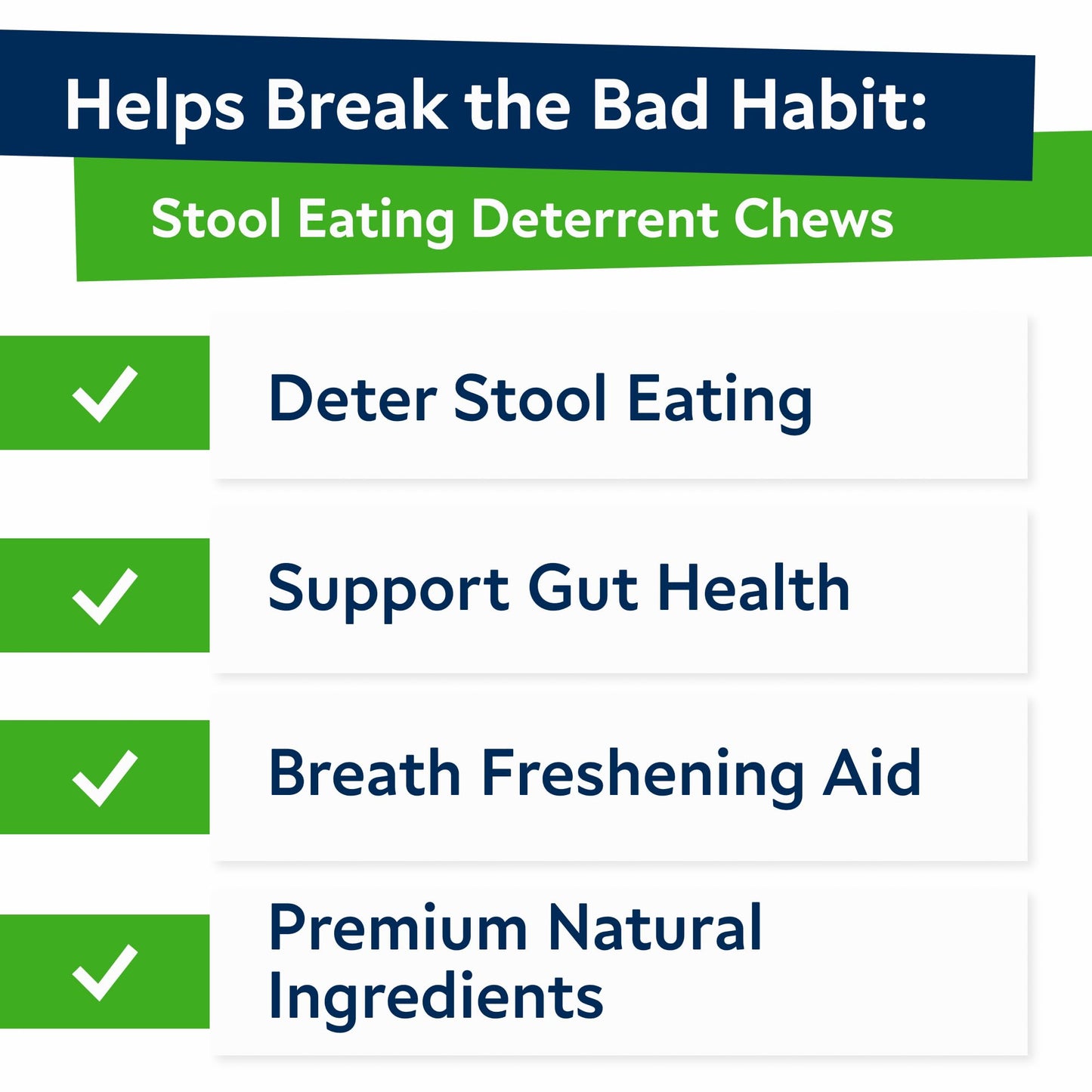 Helps Break the Bad Habit:

Stool Eating Deterrent Chews

Deter Stool Eating

Support Gut Health

Breath Freshening Aid

Premium Natural Ingredients